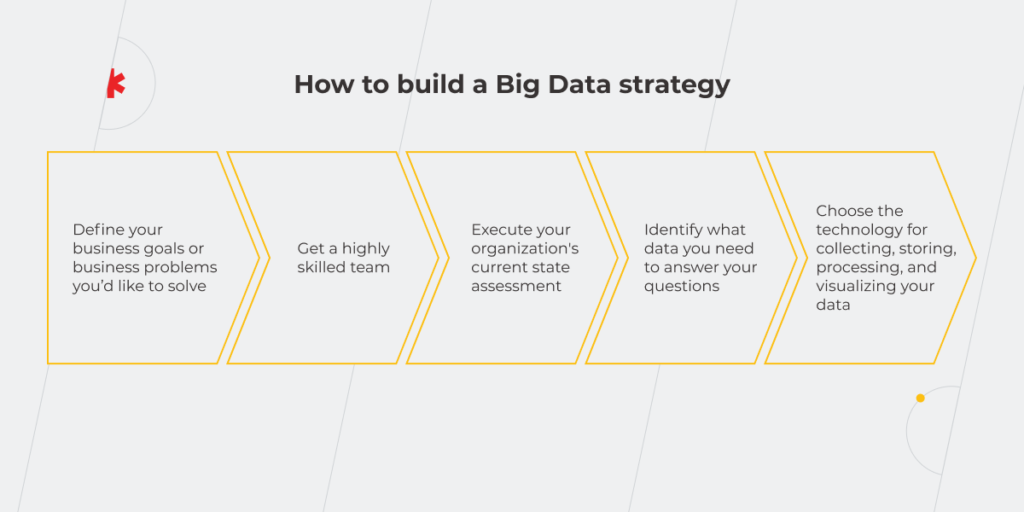 How to build a Big Data strategy

Define your business goals or business problems you'd like to solve

Get a highly skilled team

Execute your organization's current state assessment

Identify what data you need to answer your questions

Choose the technology for collecting, storing, processing, and visualizing your data